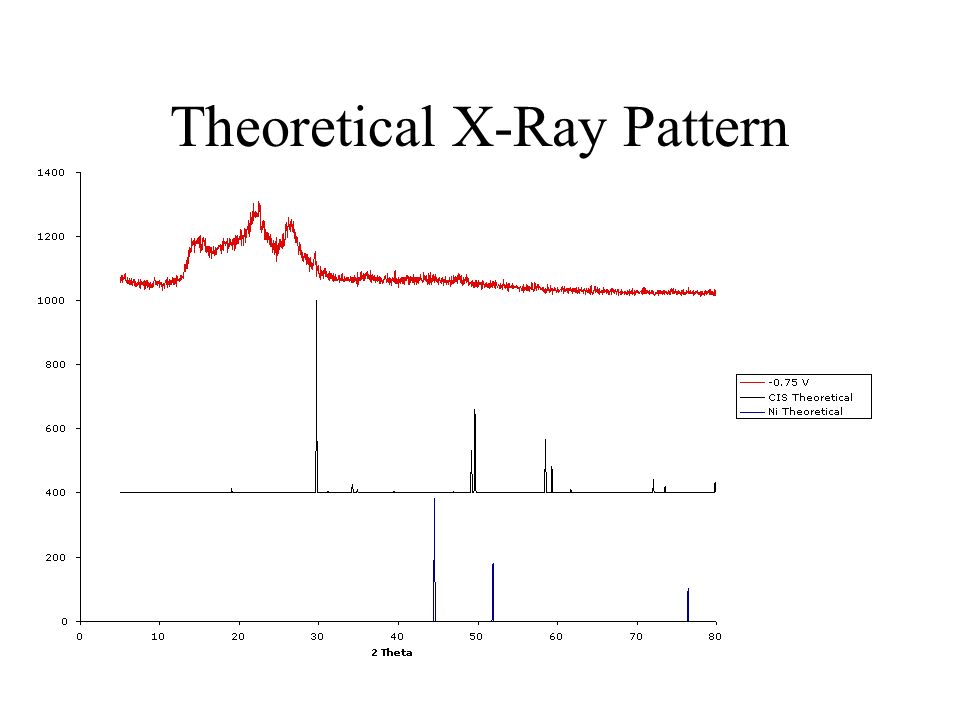 Theoretical X-Ray Pattern

1400
1200
1000
800
600
400
200
0

0
10
20
30
40
50
60
70
80

2 Theta

-0.75 V
CIS Theoretical
Ni Theoretical